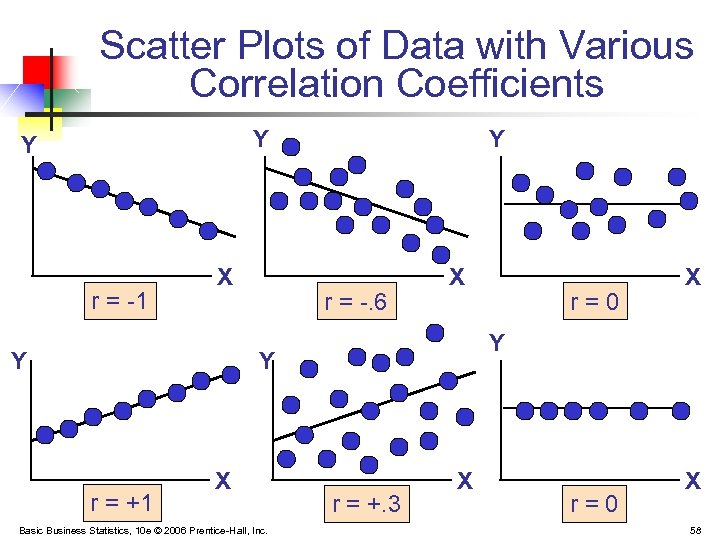 Scatter Plots of Data with Various Correlation Coefficients

Y
X
r = -1

Y
X
r = -.6

Y
X
r = 0

Y
X
r = +1

Y
X
r = +.3

Y
X
r = 0

Basic Business Statistics, 10e © 2006 Prentice-Hall, Inc.

56